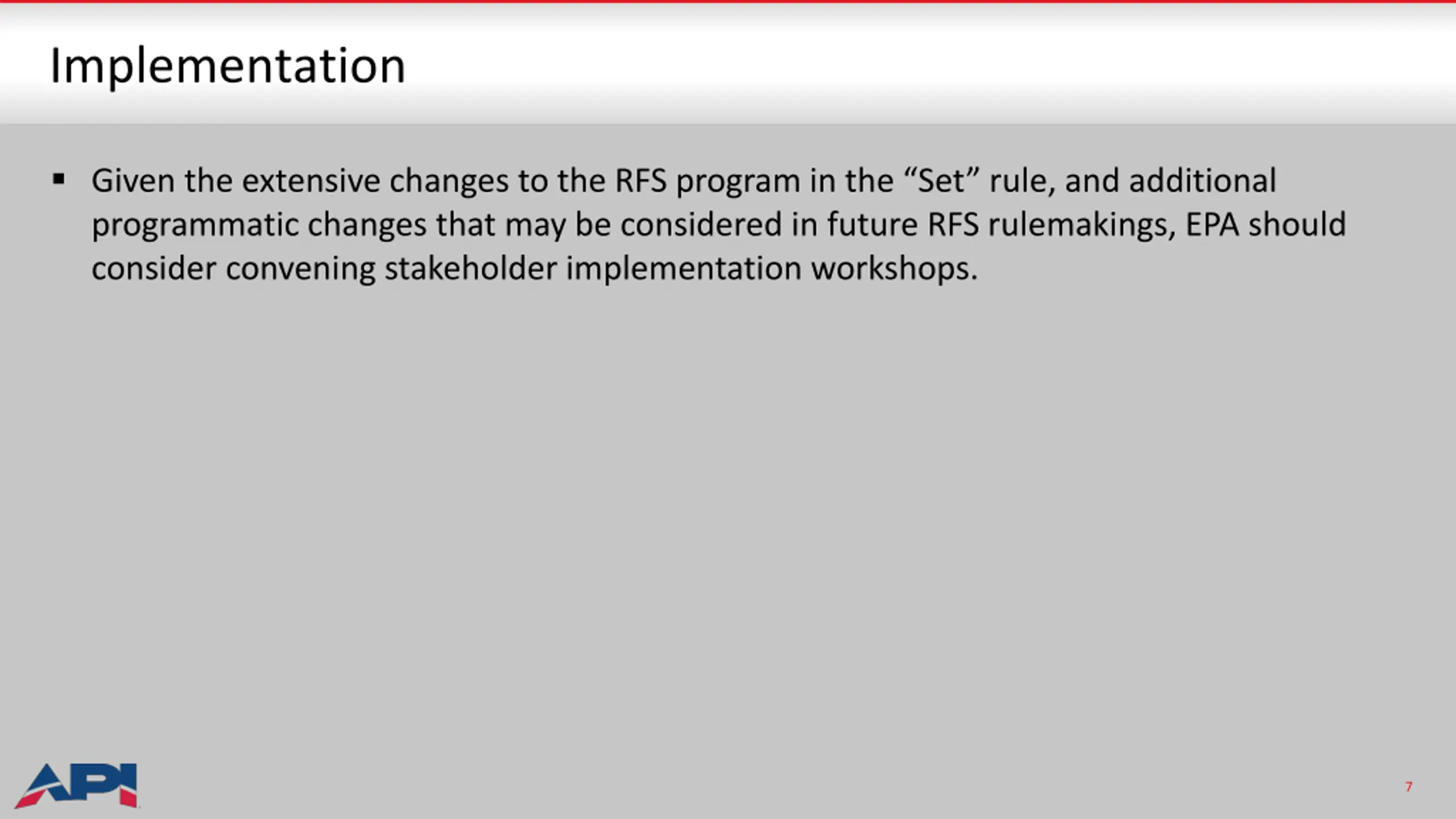 Implementation

▪ Given the extensive changes to the RFS program in the “Set” rule, and additional programmatic changes that may be considered in future RFS rulemakings, EPA should consider convening stakeholder implementation workshops.

API

7